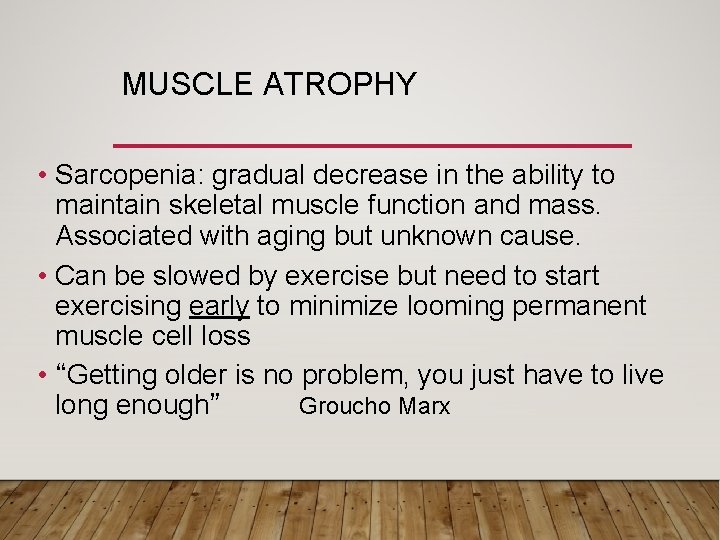 MUSCLE ATROPHY

• Sarcopenia: gradual decrease in the ability to maintain skeletal muscle function and mass. Associated with aging but unknown cause.

• Can be slowed by exercise but need to start exercising early to minimize looming permanent muscle cell loss

• “Getting older is no problem, you just have to live long enough” Groucho Marx